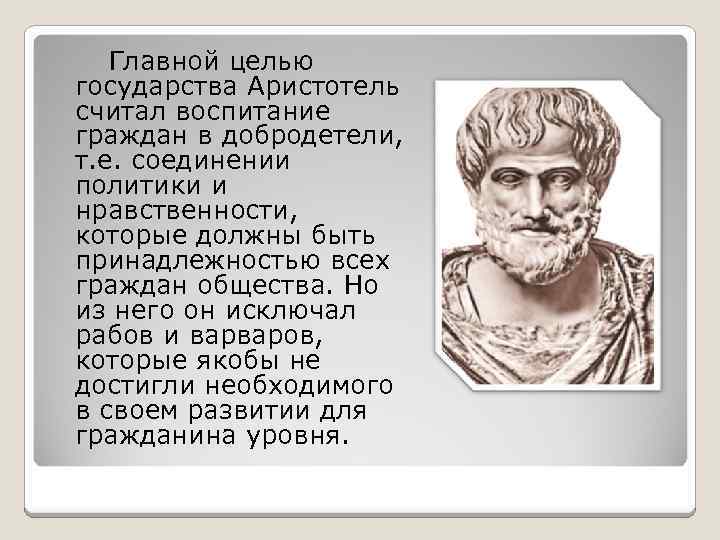 Главной целью государства Аристотель считал воспитание граждан в добродетели, т.е. соединении политики и нравственности, которые должны быть принадлежностью всех граждан общества. Но из него он исключал рабов и варваров, которые якобы не достигли необходимого в своем развитии для гражданина уровня.